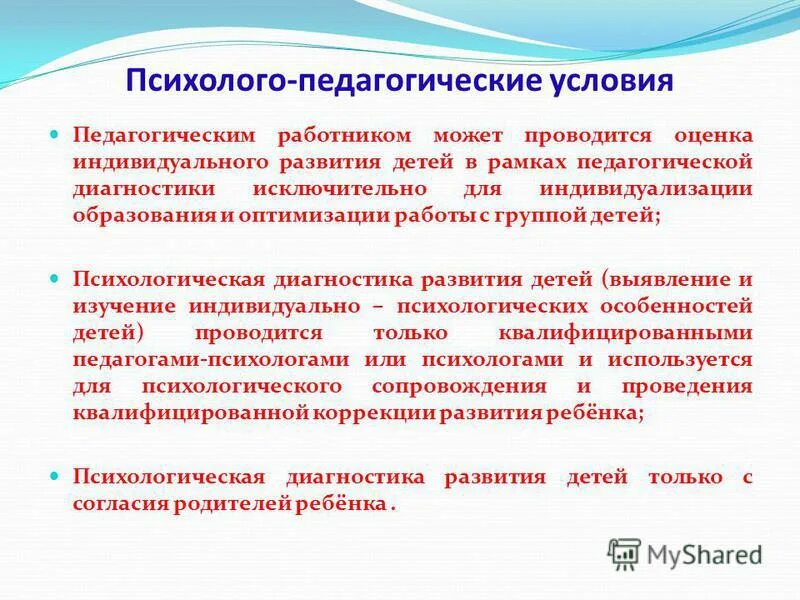 Психолого-педагогические условия

Педагогическим работником может проводится оценка индивидуального развития детей в рамках педагогической диагностики исключительно для индивидуализации образования и оптимизации работы с группой детей;

Психологическая диагностика развития детей (выявление и изучение индивидуально – психологических особенностей детей) проводится только квалифицированными педагогами-психологами или психологами и используется для психологического сопровождения и проведения квалифицированной коррекции развития ребёнка;

Психологическая диагностика развития детей только с согласия родителей ребёнка .

MyShared